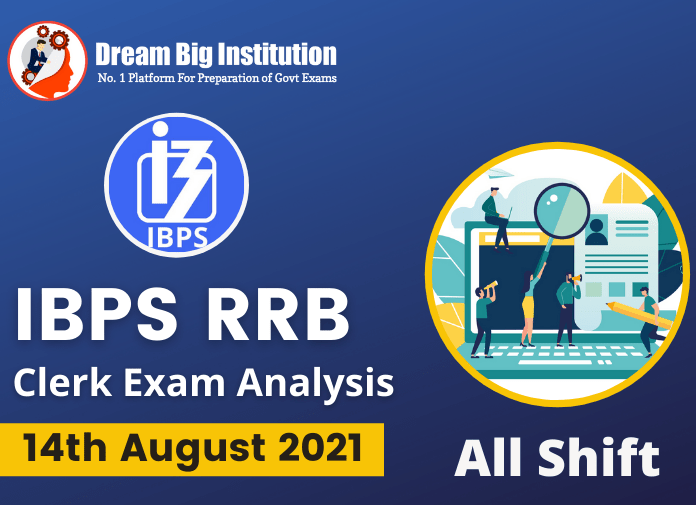 Dream Big Institution
No. 1 Platform For Preparation of Govt Exams

IBPS

IBPS RRB
Clerk Exam Analysis

14th August 2021

All Shift